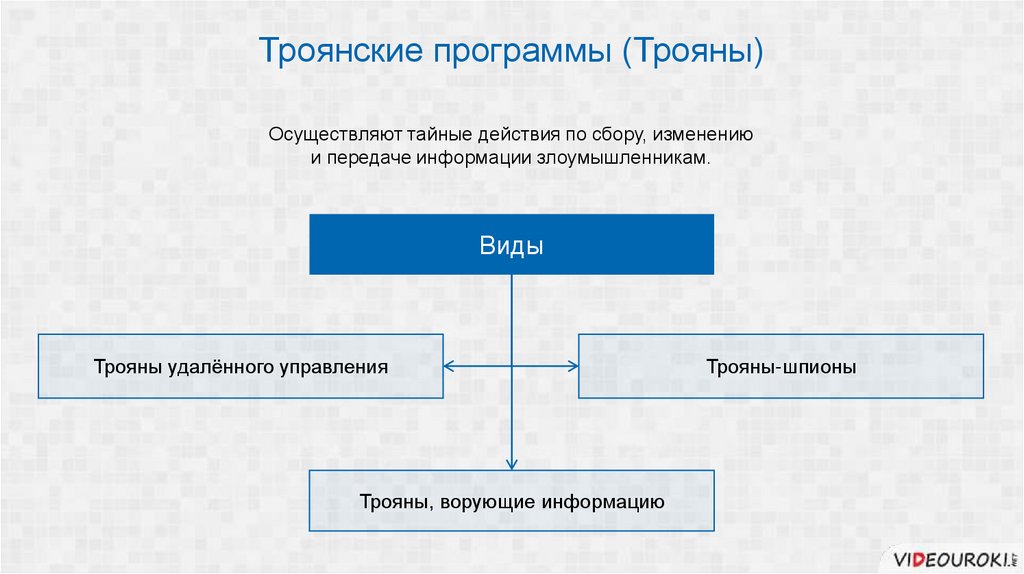 Троянские программы (Трояны)

Осуществляют тайные действия по сбору, изменению и передаче информации злоумышленникам.

Виды

Трояны удалённого управления

Трояны-шпионы

Трояны, ворующие информацию

VIDEOUROKI.NET